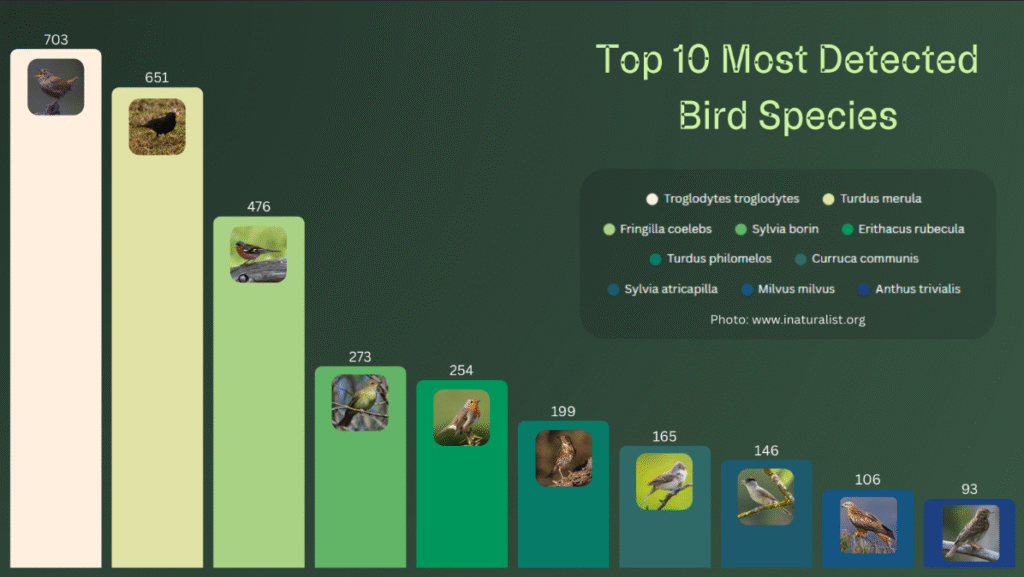 Top 10 Most Detected Bird Species

Troglodytes troglodytes
Turdus merula
Fringilla coelebs
Sylvia borin
Erithacus rubecula
Turdus philomelos
Curruca communis
Sylvia atricapilla
Milvus milvus
Anthus trivialis

Photo: www.inaturalist.org

703
651
476
273
254
199
165
146
106
93